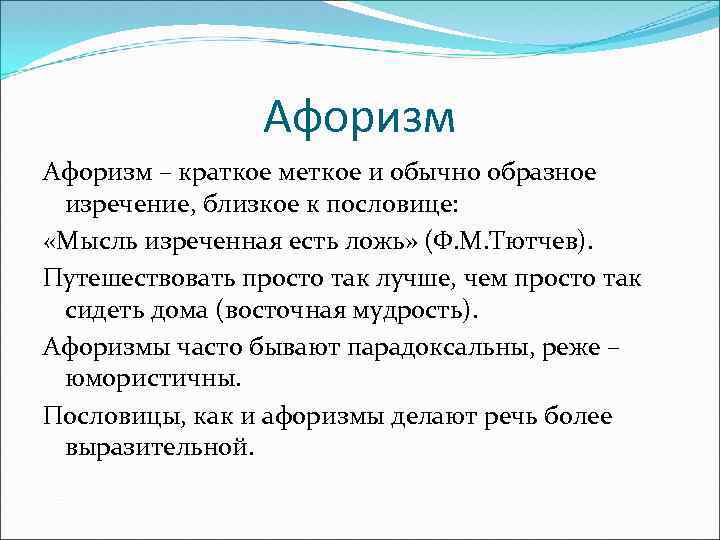 Афоризм

Афоризм – краткое меткое и обычно образное изречение, близкое к пословице:

«Мысль изреченная есть ложь» (Ф.М.Тютчев).

Путешествовать просто так лучше, чем просто так сидеть дома (восточная мудрость).

Афоризмы часто бывают парадоксальны, реже – юмористичны.

Пословицы, как и афоризмы делают речь более выразительной.